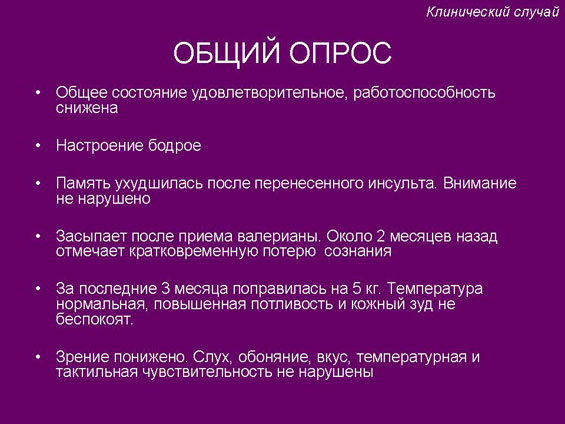 Клинический случай

ОБЩИЙ ОПРОС

• Общее состояние удовлетворительное, работоспособность снижена

• Настроение бодрое

• Память ухудшилась после перенесенного инсульта. Внимание не нарушено

• Засыпает после приема валерианы. Около 2 месяцев назад отмечает кратковременную потерю сознания

• За последние 3 месяца поправилась на 5 кг. Температура нормальная, повышенная потливость и кожный зуд не беспокоят.

• Зрение понижено. Слух, обоняние, вкус, температурная и тактильная чувствительность не нарушены